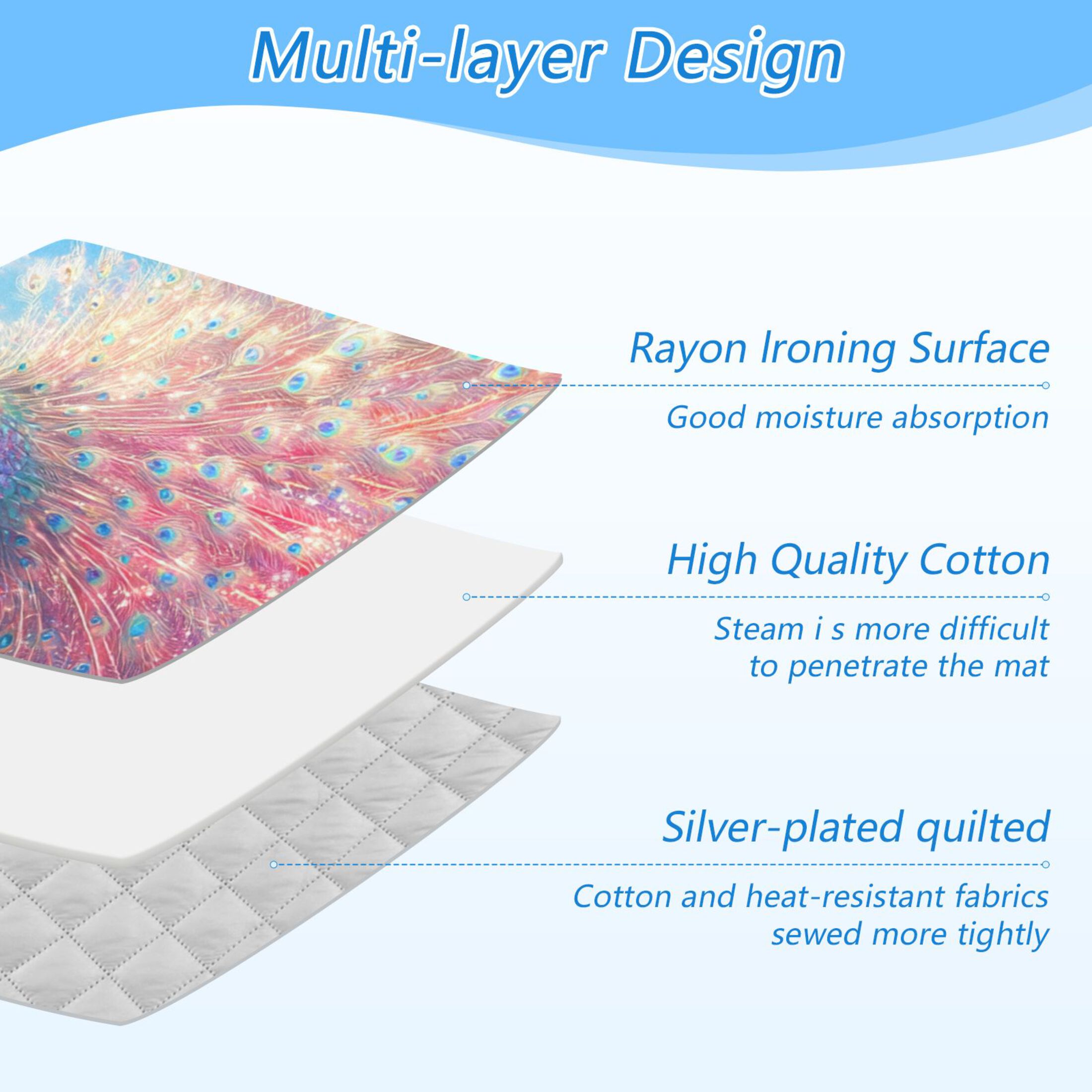 Multi-layer Design

Rayon Ironing Surface

Good moisture absorption

High Quality Cotton

Steam i s more difficult to penetrate the mat

Silver-plated quilted

Cotton and heat-resistant fabrics sewed more tightly